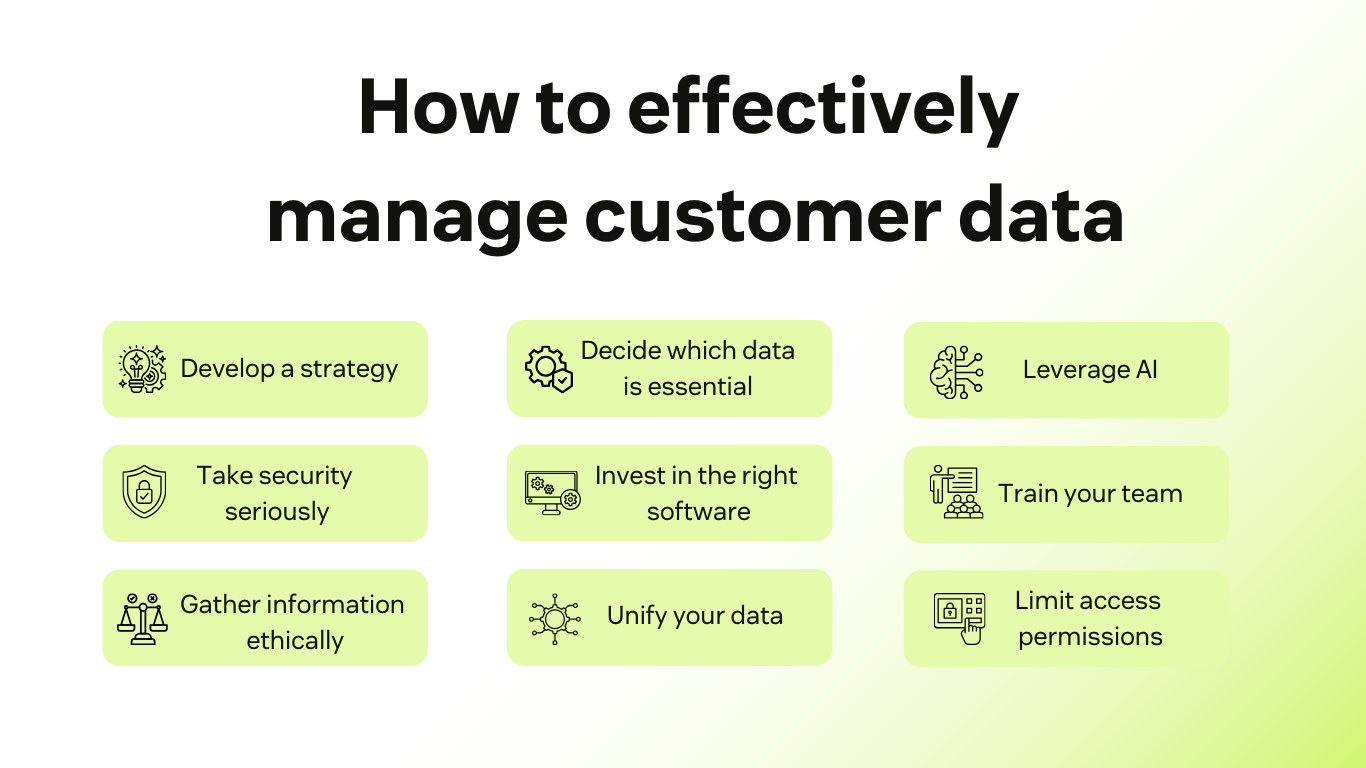 How to effectively manage customer data

Develop a strategy

Take security seriously

Gather information ethically

Decide which data is essential

Invest in the right software

Unify your data

Leverage AI

Train your team

Limit access permissions